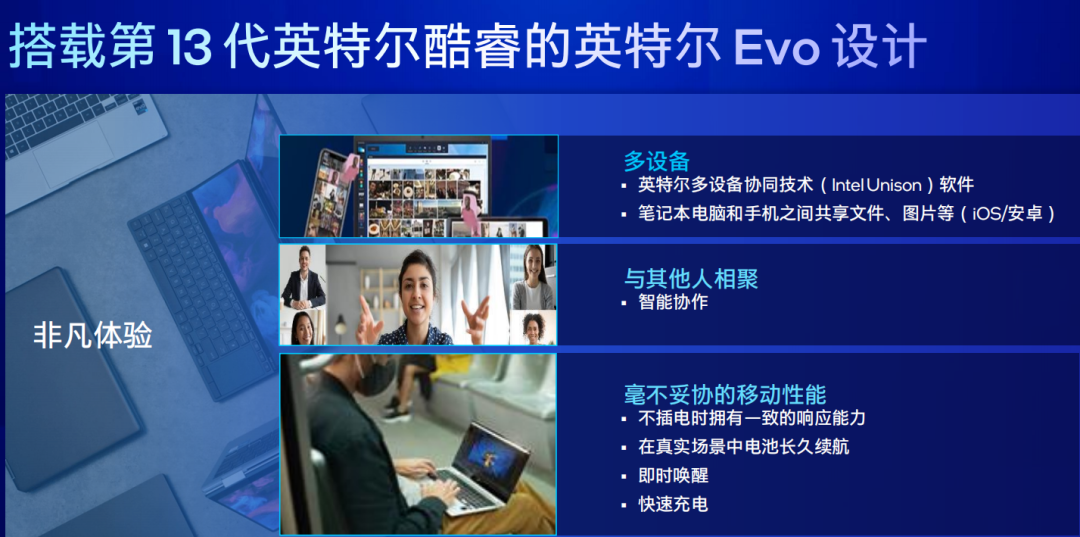 搭载第 13 代英特尔酷睿的英特尔 Evo 设计

非凡体验

多设备
▪ 英特尔多设备协同技术（Intel Unison）软件
▪ 笔记本电脑和手机之间共享文件、图片等（iOS/安卓）

与其他人相聚
▪ 智能协作

毫不妥协的移动性能
▪ 不插电时拥有一致的响应能力
▪ 在真实场景中电池长久续航
▪ 即时唤醒
▪ 快速充电